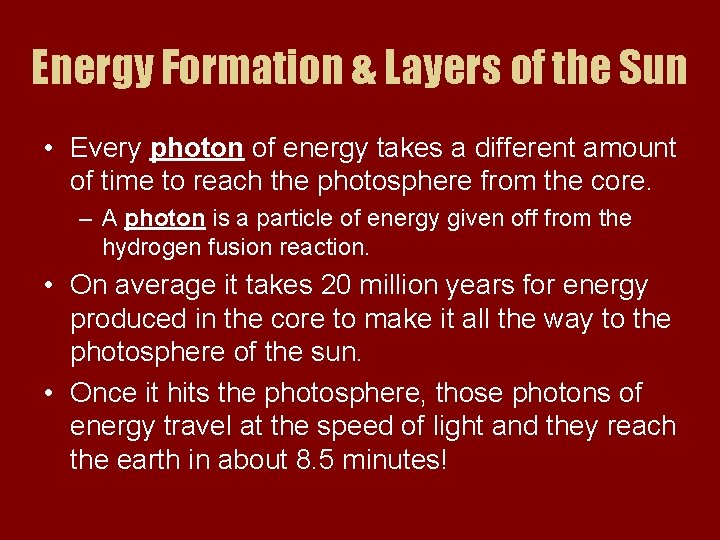 Energy Formation & Layers of the Sun

• Every photon of energy takes a different amount of time to reach the photosphere from the core.

– A photon is a particle of energy given off from the hydrogen fusion reaction.

• On average it takes 20 million years for energy produced in the core to make it all the way to the photosphere of the sun.

• Once it hits the photosphere, those photons of energy travel at the speed of light and they reach the earth in about 8.5 minutes!